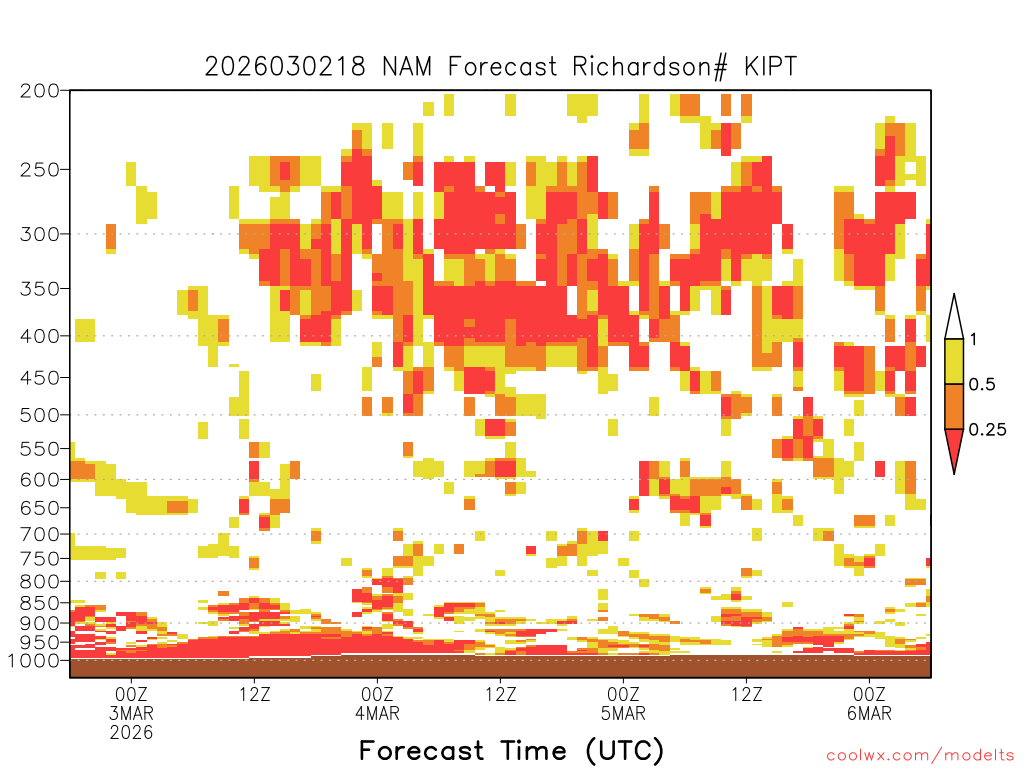 2026030218 NAM Forecast Richardson# KIPT

200
250
300
350
400
450
500
550
600
650
700
750
800
850
900
950
1000

1
0.5
0.25

00Z
3MAR
2026
12Z
00Z
4MAR
12Z
00Z
5MAR
12Z
00Z
6MAR

Forecast Time (UTC)

coolwx.com/modelts